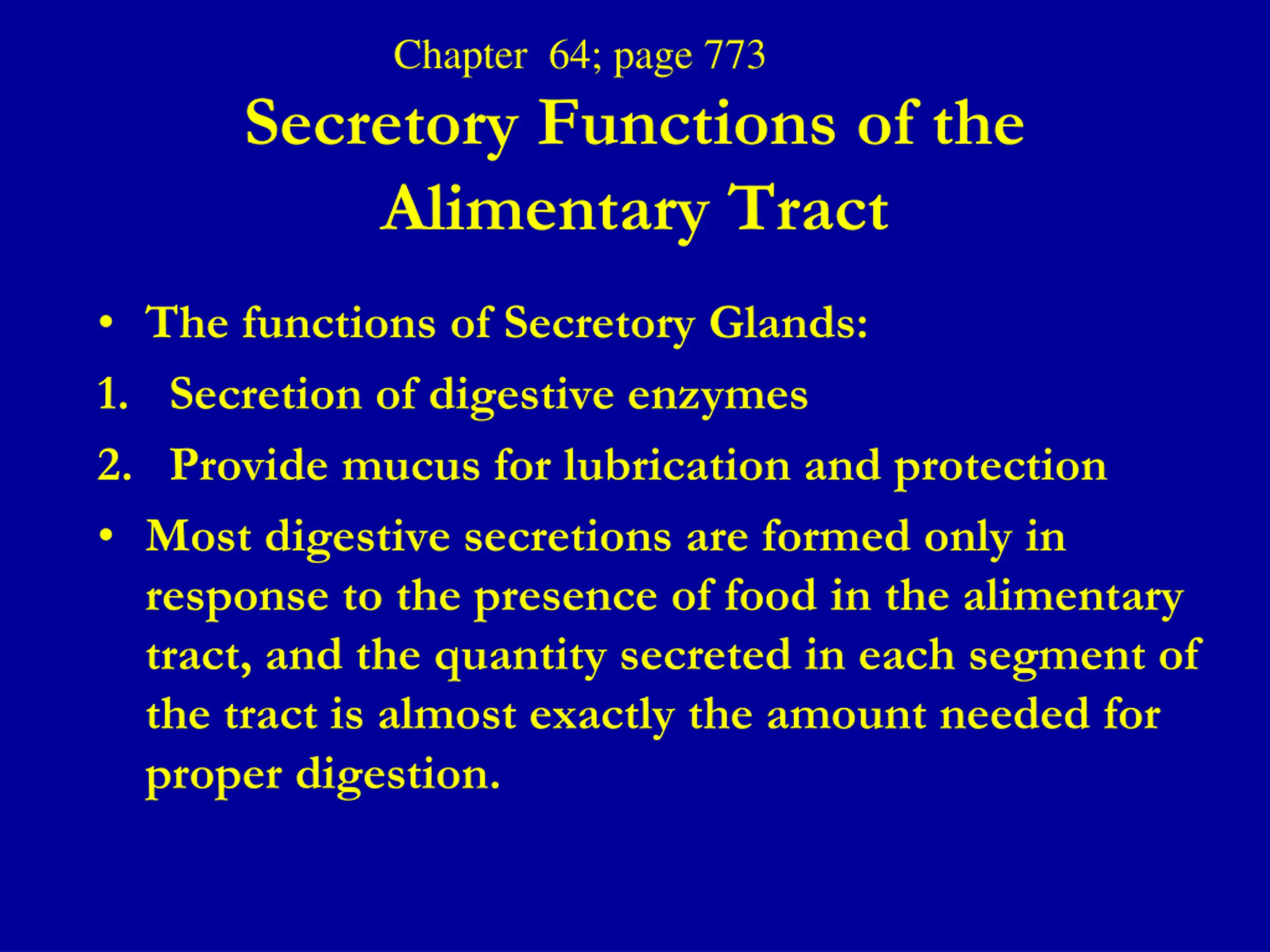 Chapter 64; page 773

Secretory Functions of the Alimentary Tract

• The functions of Secretory Glands:
1. Secretion of digestive enzymes
2. Provide mucus for lubrication and protection
• Most digestive secretions are formed only in response to the presence of food in the alimentary tract, and the quantity secreted in each segment of the tract is almost exactly the amount needed for proper digestion.